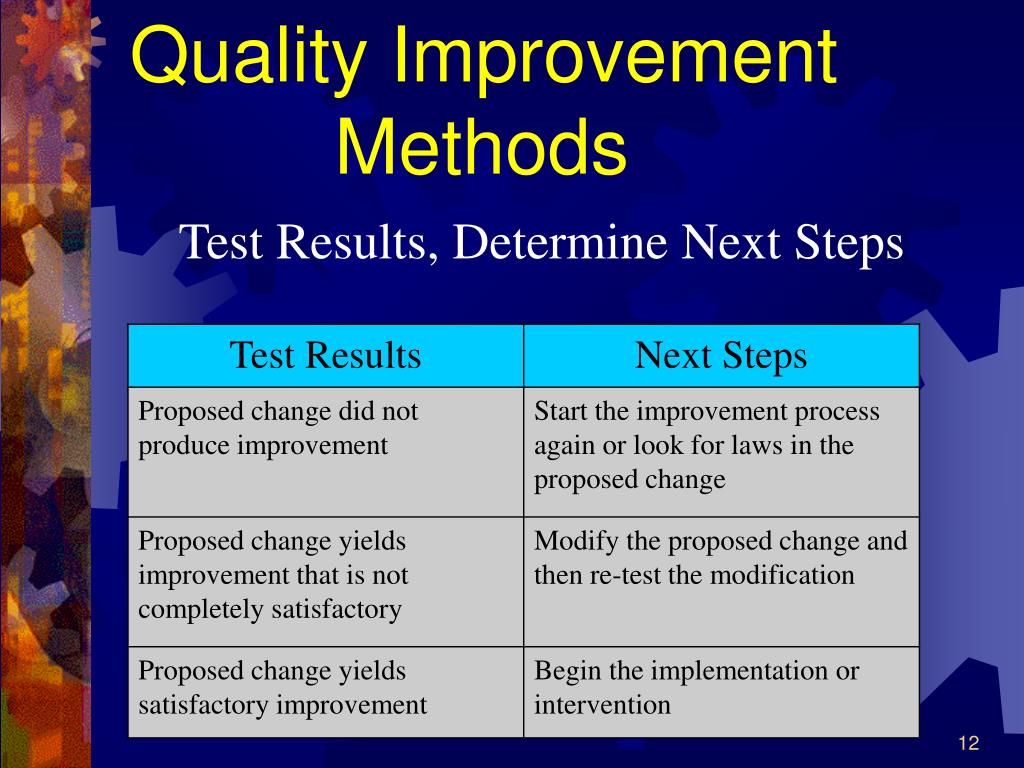 Quality Improvement Methods

Test Results, Determine Next Steps

| Test Results | Next Steps |
|---|---|
| Proposed change did not produce improvement | Start the improvement process again or look for laws in the proposed change |
| Proposed change yields improvement that is not completely satisfactory | Modify the proposed change and then re-test the modification |
| Proposed change yields satisfactory improvement | Begin the implementation or intervention |

12